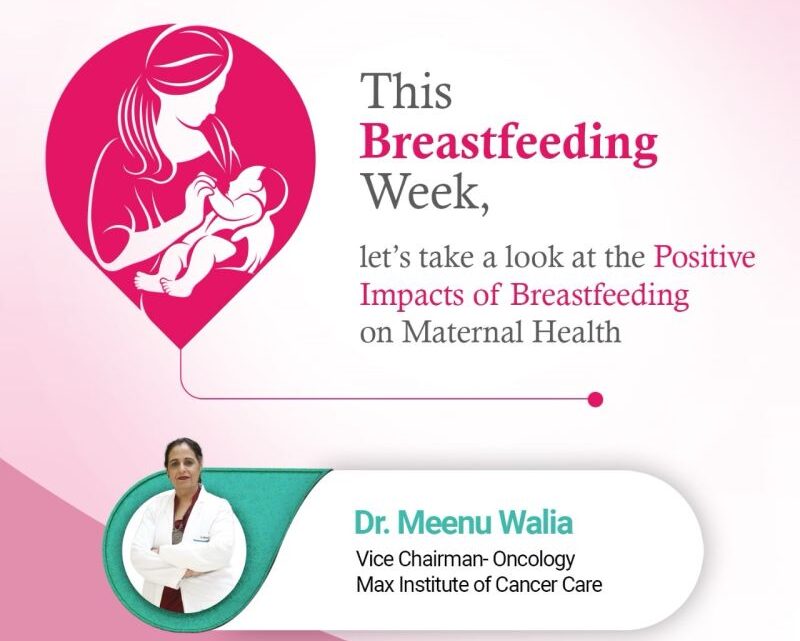 This
Breastfeeding
Week,

let's take a look at the Positive Impacts of Breastfeeding on Maternal Health

Dr. Meenu Walia
Vice Chairman- Oncology
Max Institute of Cancer Care